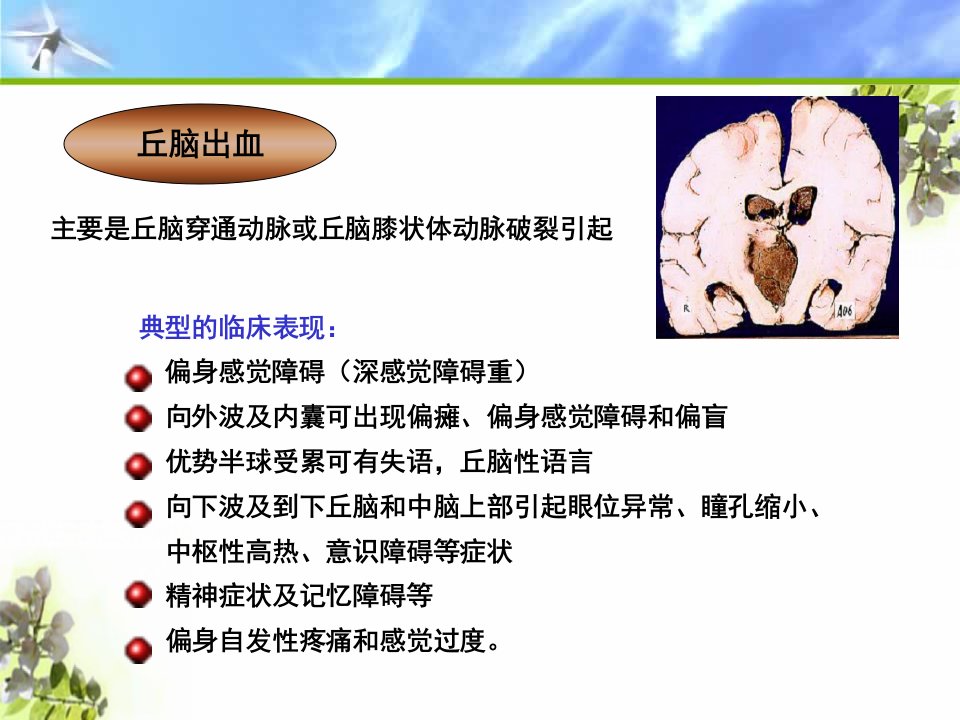 丘脑出血

主要是丘脑穿通动脉或丘脑膝状体动脉破裂引起

典型的临床表现：

• 偏身感觉障碍（深感觉障碍重）
• 向外波及内囊可出现偏瘫、偏身感觉障碍和偏盲
• 优势半球受累可有失语，丘脑性语言
• 向下波及到下丘脑和中脑上部引起眼位异常、瞳孔缩小、中枢性高热、意识障碍等症状
• 精神症状及记忆障碍等
• 偏身自发性疼痛和感觉过度。